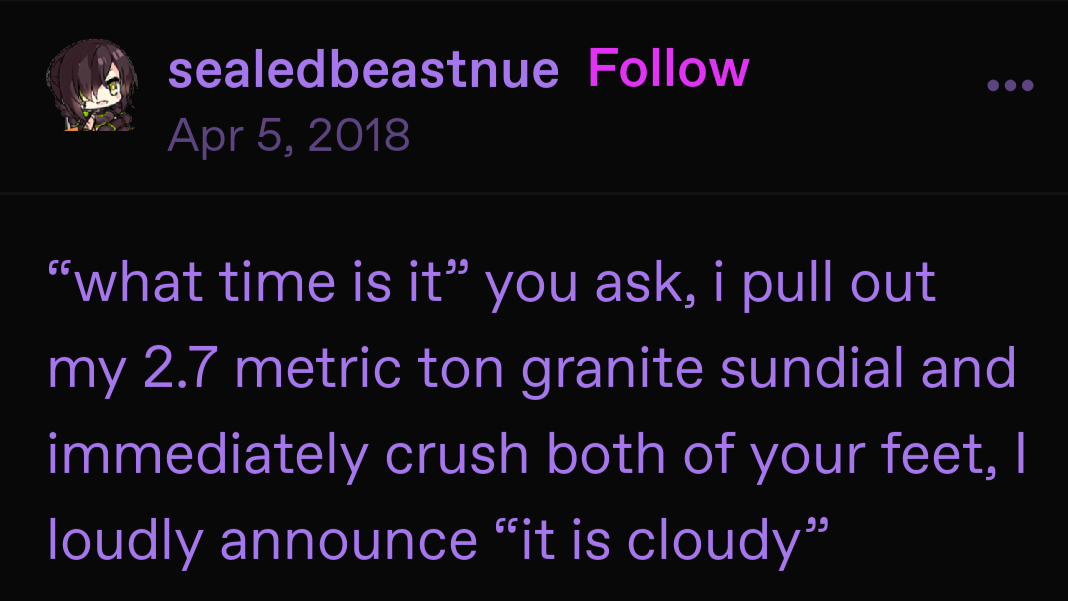 sealedbeastnue Follow
Apr 5, 2018

“what time is it” you ask, i pull out my 2.7 metric ton granite sundial and immediately crush both of your feet, I loudly announce “it is cloudy”